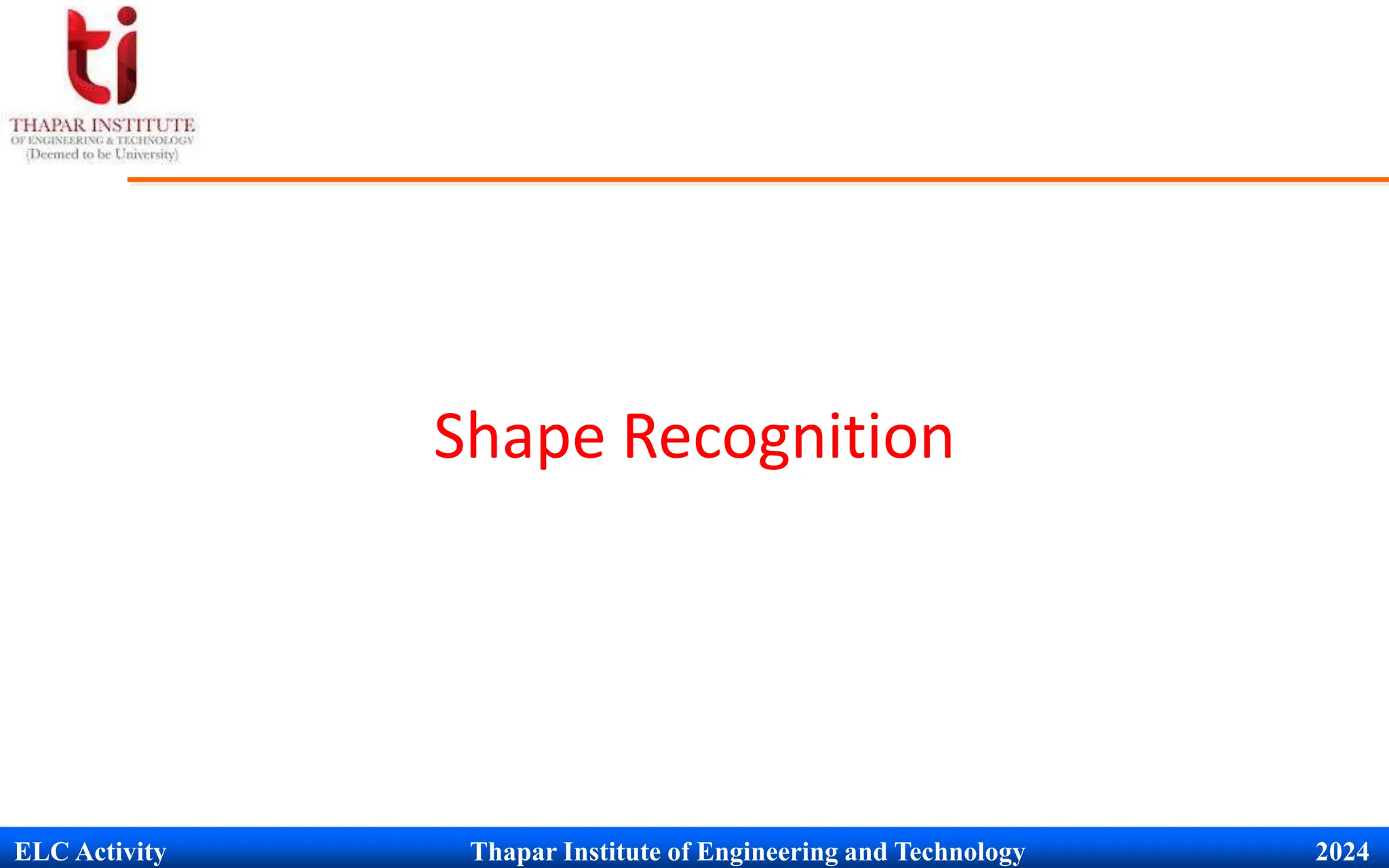 ti
THAPAR INSTITUTE
OF ENGINEERING & TECHNOLOGY
(Deemed to be University)

Shape Recognition

ELC Activity Thapar Institute of Engineering and Technology 2024